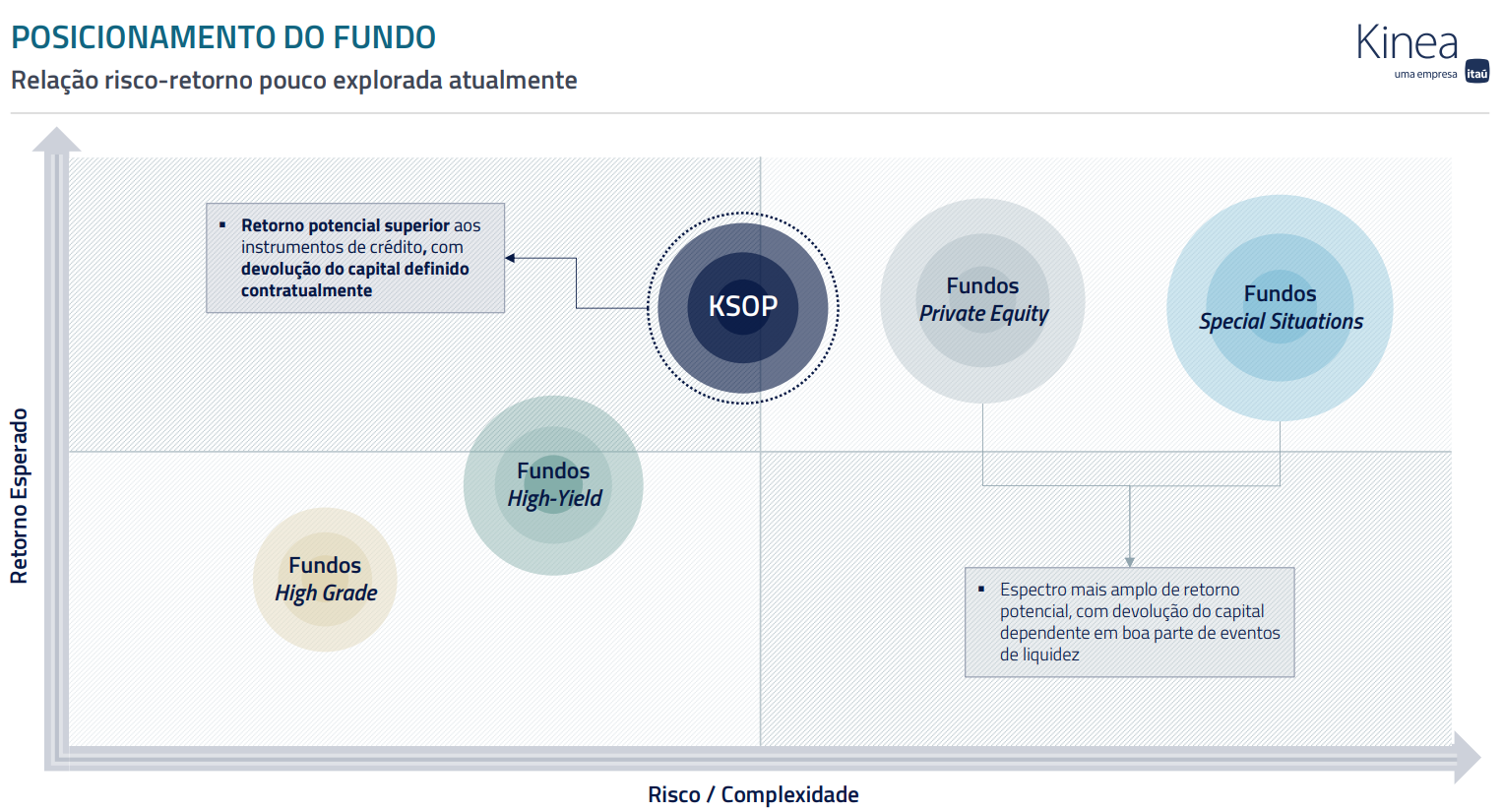 POSICIONAMENTO DO FUNDO
Relação risco-retorno pouco explorada atualmente

Kinea
uma empresa itaú

Retorno Esperado

▪ Retorno potencial superior aos instrumentos de crédito, com devolução do capital definido contratualmente

KSOP

Fundos
Private Equity

Fundos
Special Situations

Fundos
High-Yield

Fundos
High Grade

▪ Espectro mais amplo de retorno potencial, com devolução do capital dependente em boa parte de eventos de liquidez

Risco / Complexidade